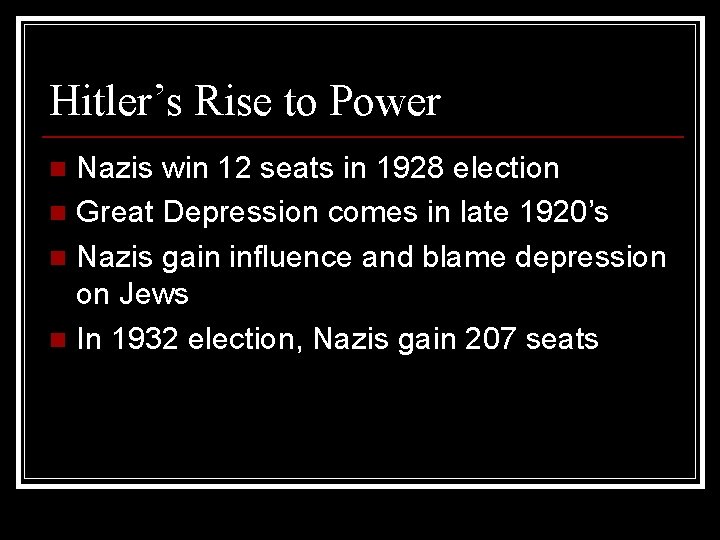 Hitler’s Rise to Power

- Nazis win 12 seats in 1928 election
- Great Depression comes in late 1920’s
- Nazis gain influence and blame depression on Jews
- In 1932 election, Nazis gain 207 seats